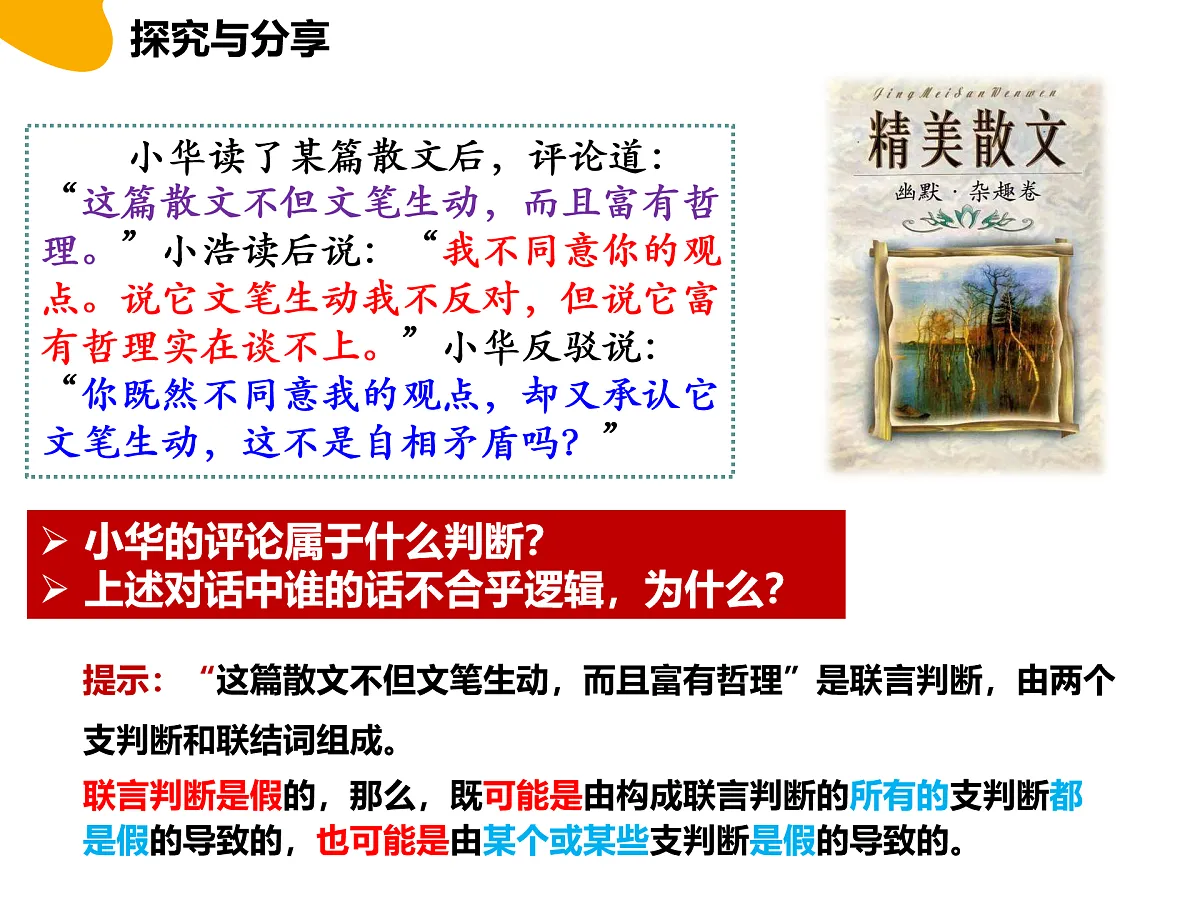 探究与分享

小华读了某篇散文后，评论道：“这篇散文不但文笔生动，而且富有哲理。”小浩读后说：“我不同意你的观点。说它文笔生动我不反对，但说它富有哲理实在谈不上。”小华反驳说：“你既然不同意我的观点，却又承认它文笔生动，这不是自相矛盾吗？”

JingMeiSanWenwen
精美散文
幽默·杂趣卷

➢ 小华的评论属于什么判断？
➢ 上述对话中谁的话不合乎逻辑，为什么？

提示：“这篇散文不但文笔生动，而且富有哲理”是联言判断，由两个支判断和联结词组成。

联言判断是假的，那么，既可能是由构成联言判断的所有的支判断都是假的导致的，也可能是由某个或某些支判断是假的导致的。